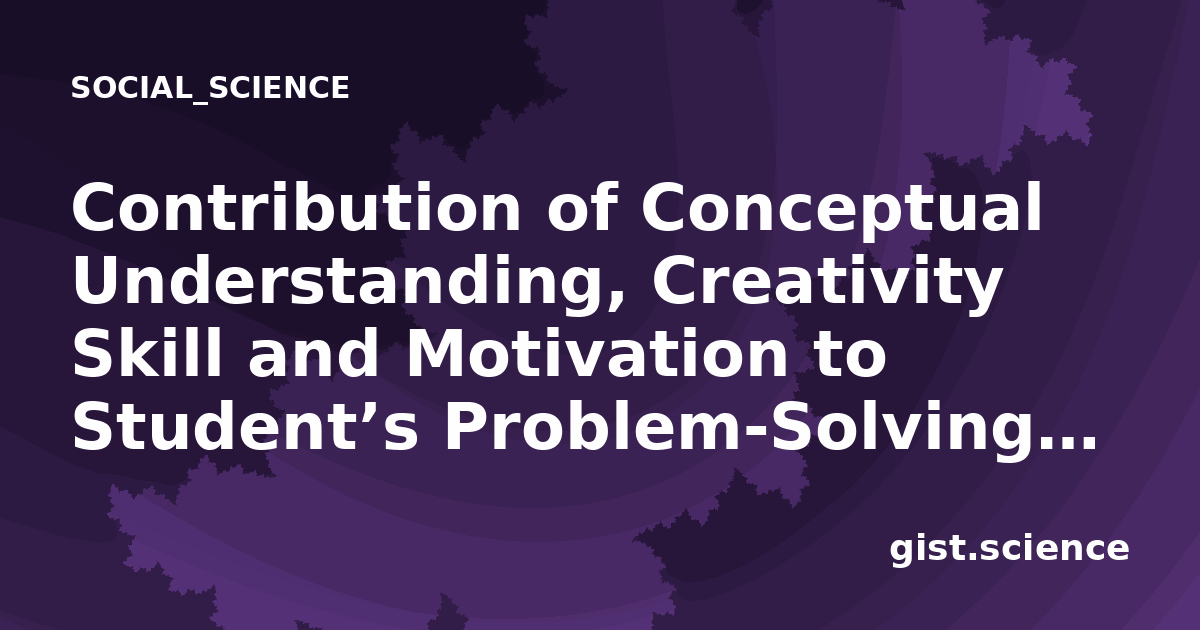 SOCIAL_SCIENCE

Contribution of Conceptual Understanding, Creativity Skill and Motivation to Student's Problem-Solving...

gist.science